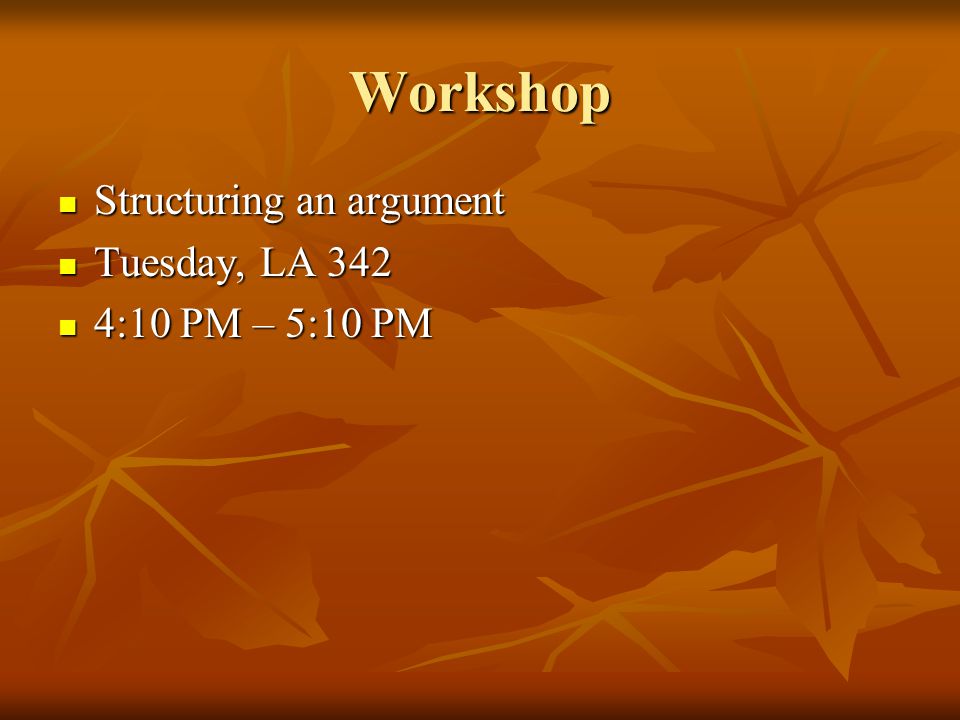 Workshop

- Structuring an argument
- Tuesday, LA 342
- 4:10 PM – 5:10 PM